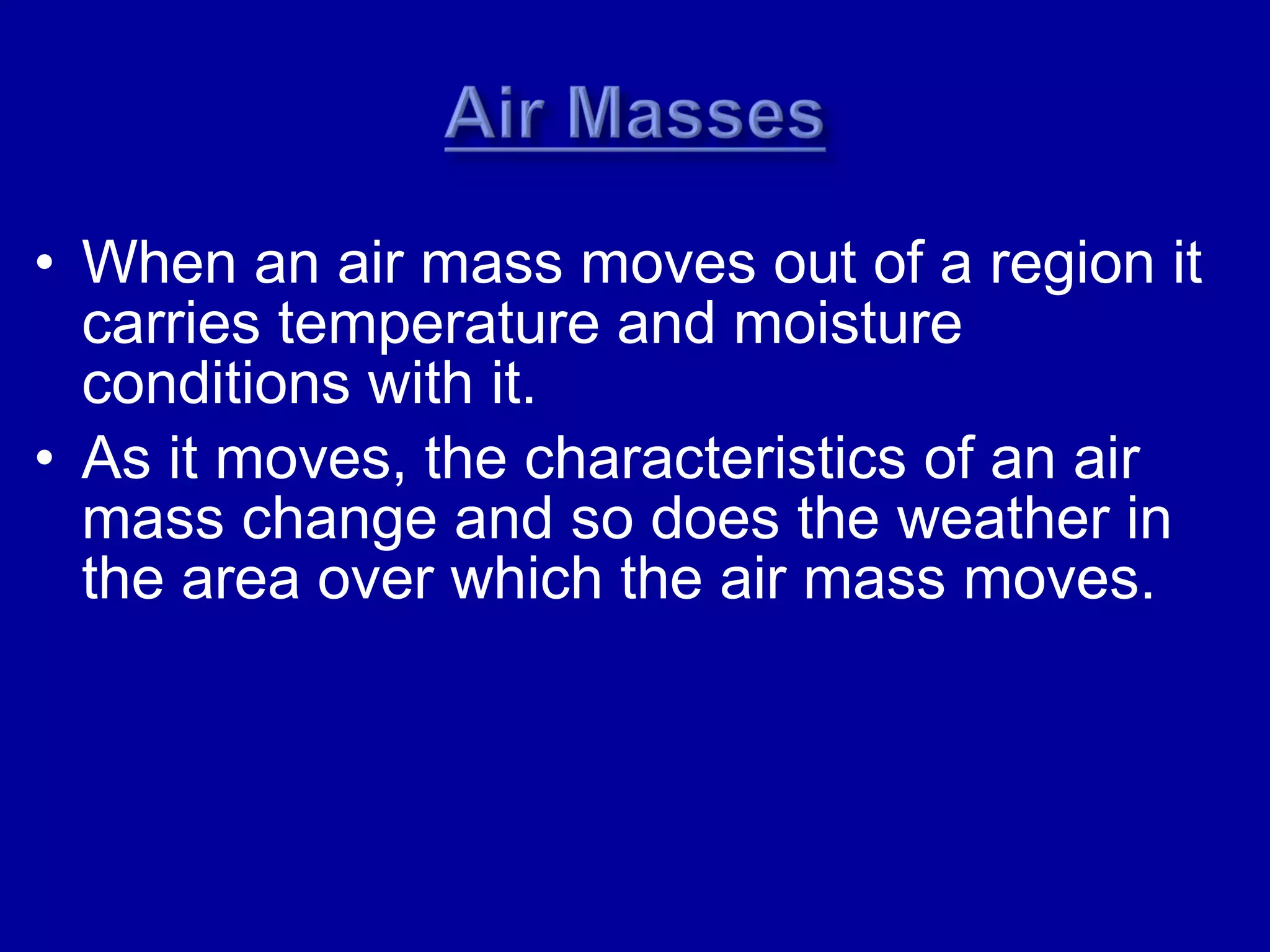 Air Masses

• When an air mass moves out of a region it carries temperature and moisture conditions with it.
• As it moves, the characteristics of an air mass change and so does the weather in the area over which the air mass moves.